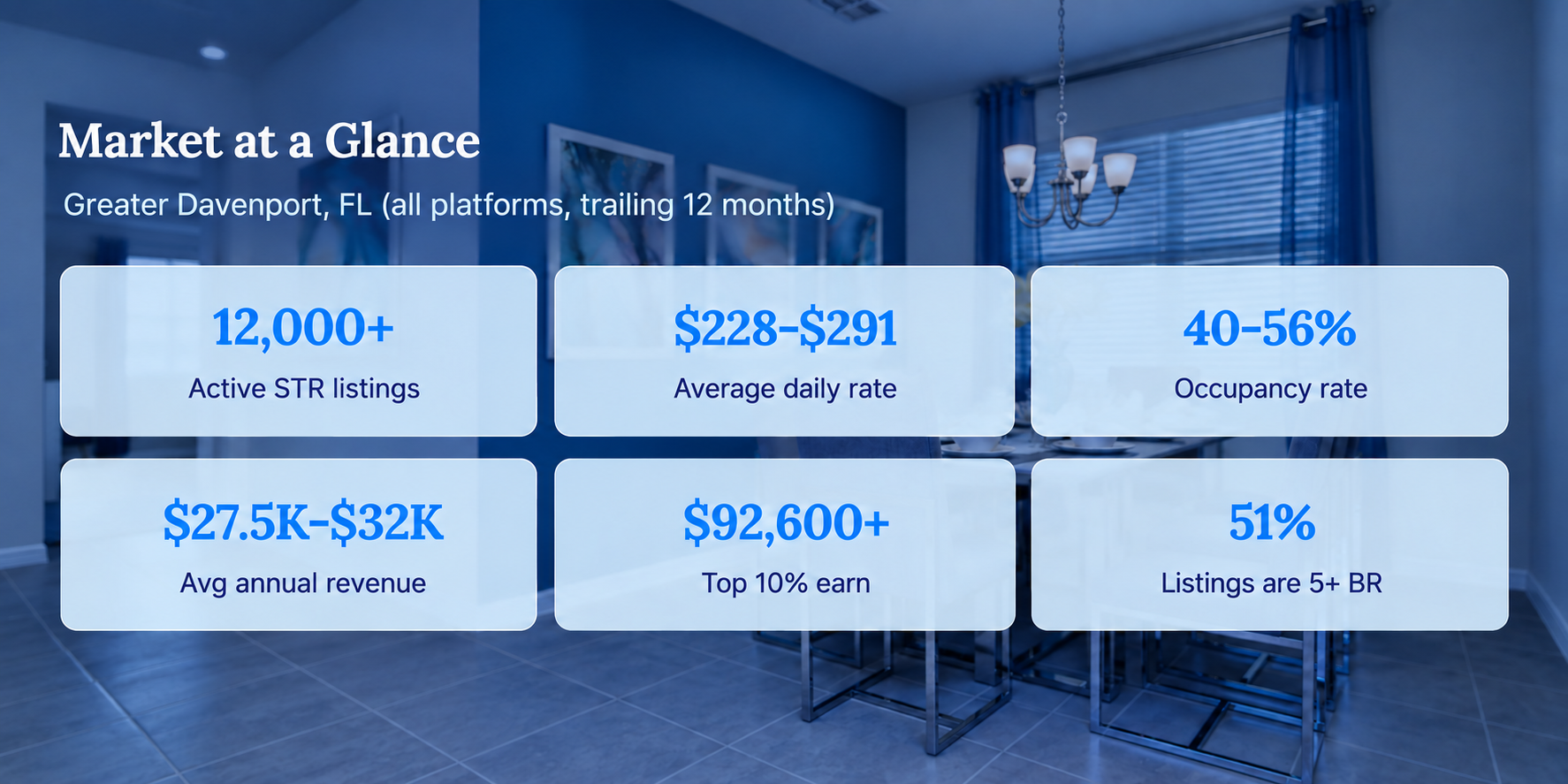 Market at a Glance

Greater Davenport, FL (all platforms, trailing 12 months)

12,000+

Active STR listings

$228-$291

Average daily rate

40-56%

Occupancy rate

$27.5K-$32K

Avg annual revenue

$92,600+

Top 10% earn

51%

Listings are 5+ BR